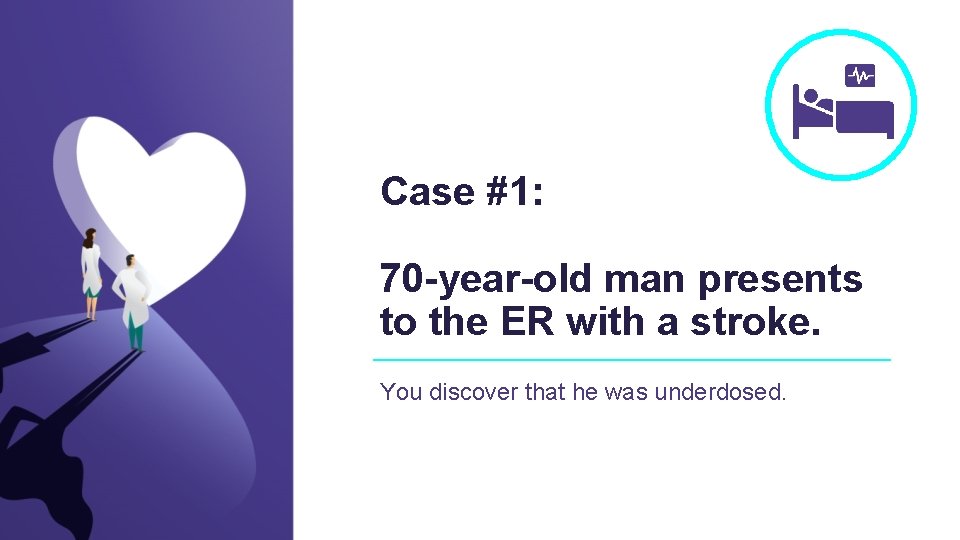 Case #1:

70-year-old man presents to the ER with a stroke.

You discover that he was underdosed.